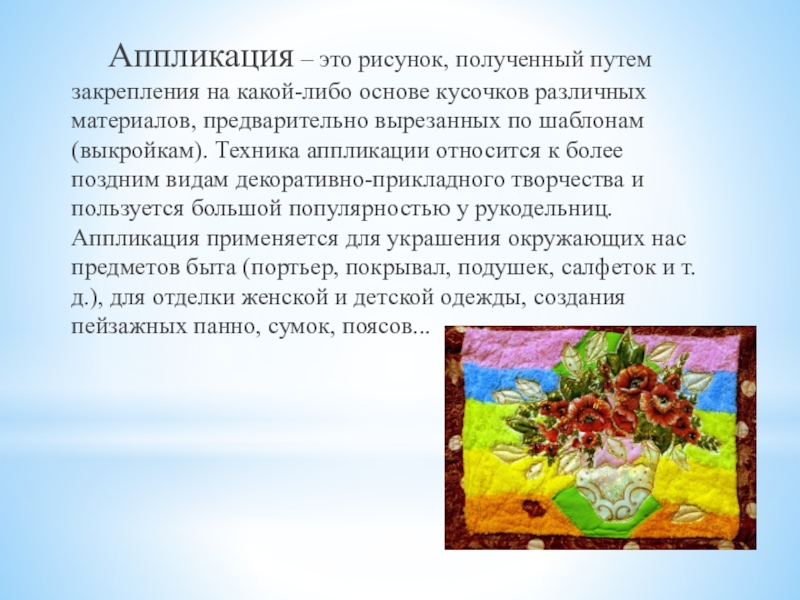 Аппликация – это рисунок, полученный путем закрепления на какой-либо основе кусочков различных материалов, предварительно вырезанных по шаблонам (выкройкам). Техника аппликации относится к более поздним видам декоративно-прикладного творчества и пользуется большой популярностью у рукодельниц. Аппликация применяется для украшения окружающих нас предметов быта (портьер, покрывал, подушек, салфеток и т. д.), для отделки женской и детской одежды, создания пейзажных панно, сумок, поясов...